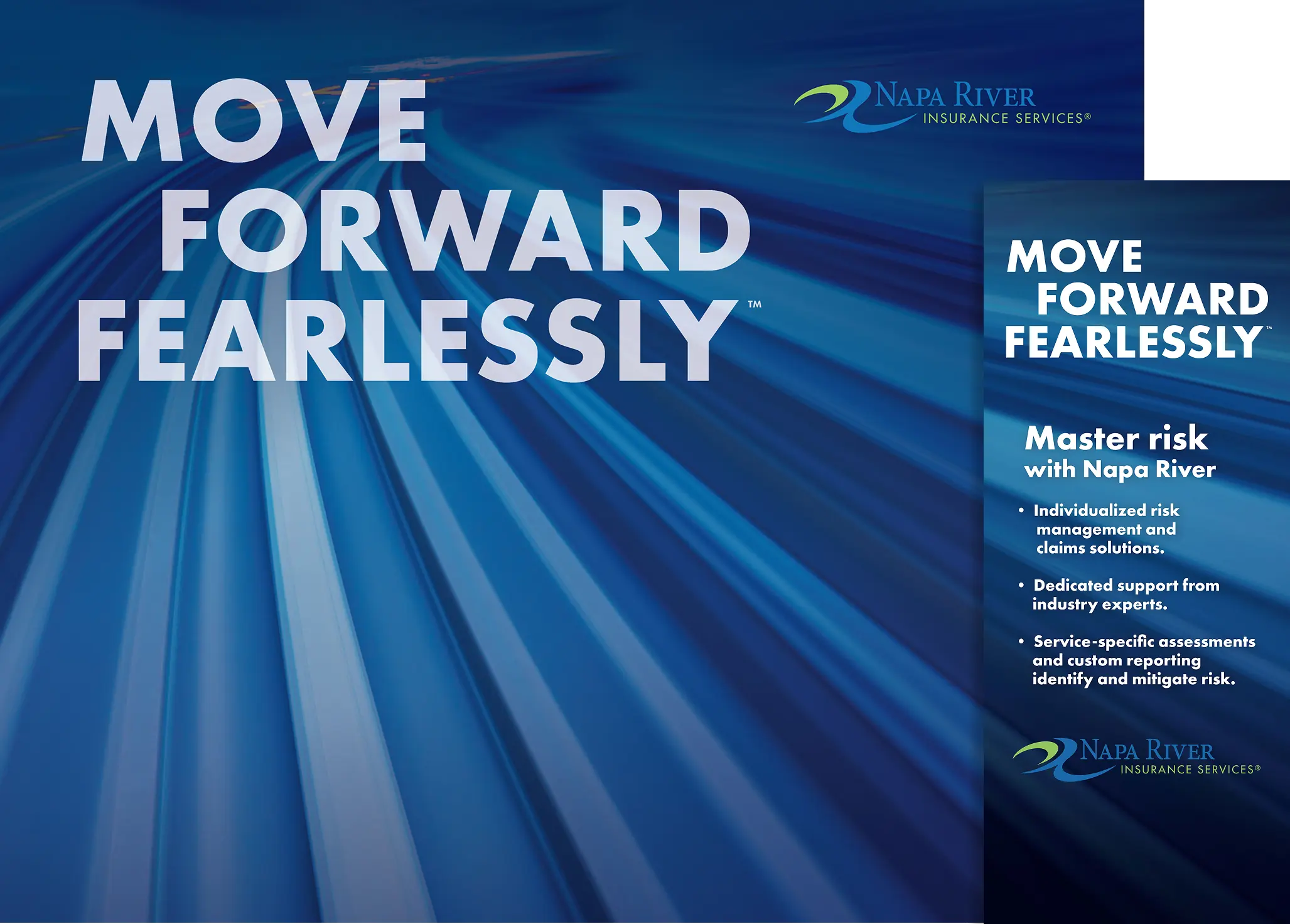 MOVE
FORWARD
FEARLESSLY™

NAPA RIVER
INSURANCE SERVICES®

MOVE
FORWARD
FEARLESSLY™

Master risk
with Napa River

• Individualized risk management and claims solutions.

• Dedicated support from industry experts.

• Service-specific assessments and custom reporting identify and mitigate risk.

NAPA RIVER
INSURANCE SERVICES®